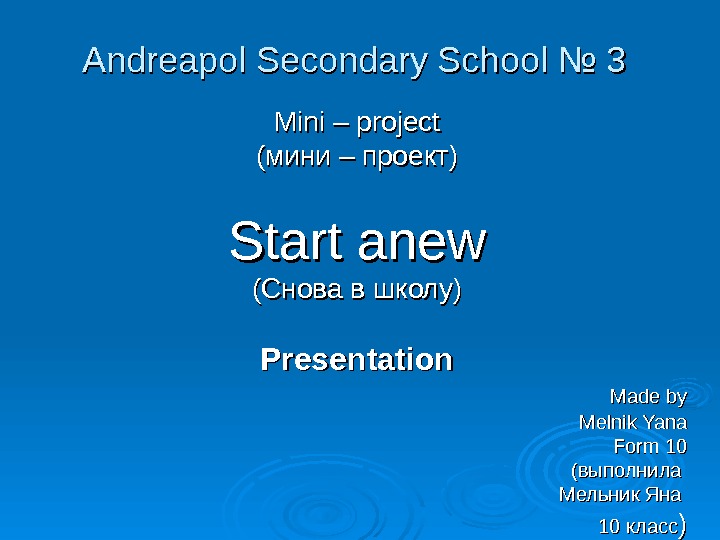 Andreapol Secondary School № 3

Mini – project
(мини – проект)

Start anew
(Снова в школу)

Presentation

Made by
Melnik Yana
Form 10
(выполнила
Мельник Яна
10 класс)